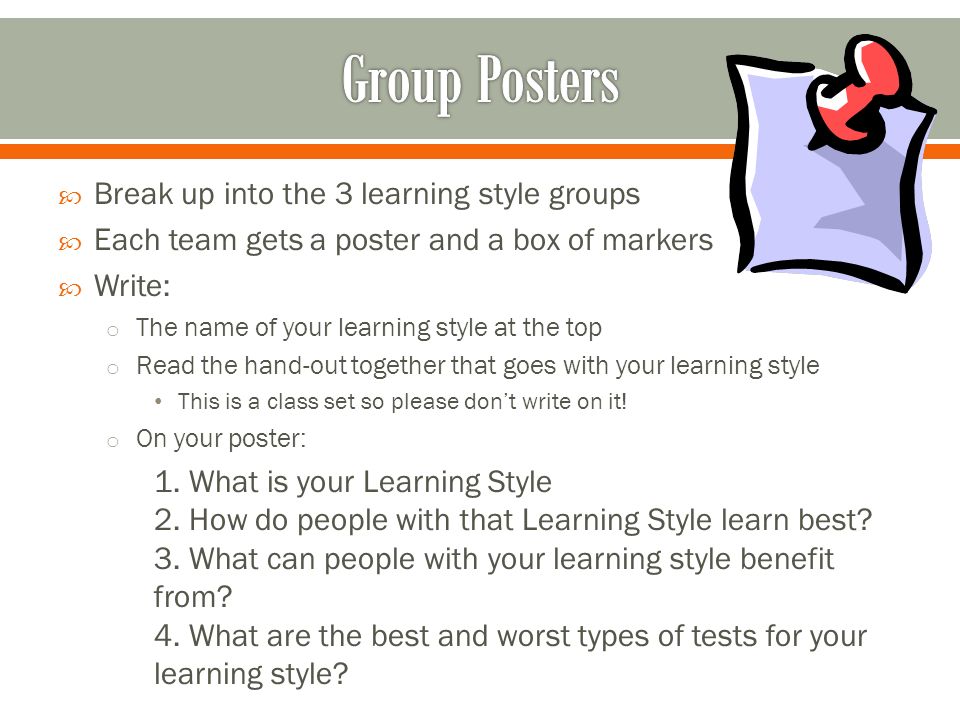 Group Posters

Break up into the 3 learning style groups
Each team gets a poster and a box of markers
Write:
The name of your learning style at the top
Read the hand-out together that goes with your learning style
This is a class set so please don't write on it!
On your poster:
1. What is your Learning Style
2. How do people with that Learning Style learn best?
3. What can people with your learning style benefit from?
4. What are the best and worst types of tests for your learning style?